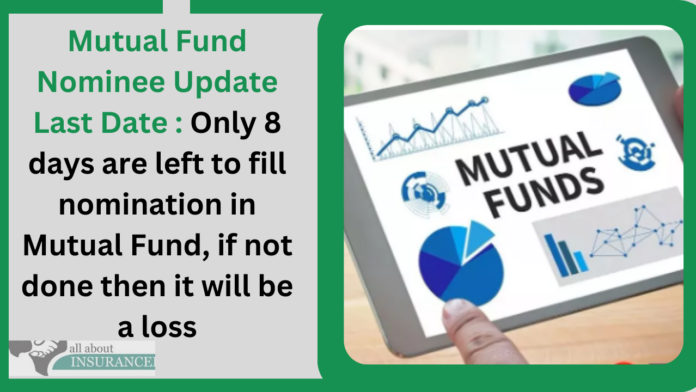 Mutual Fund Nominee Update Last Date : Only 8 days are left to fill nomination in Mutual Fund, if not done then it will be a loss

all about
INSURANCE

MUTUAL FUNDS